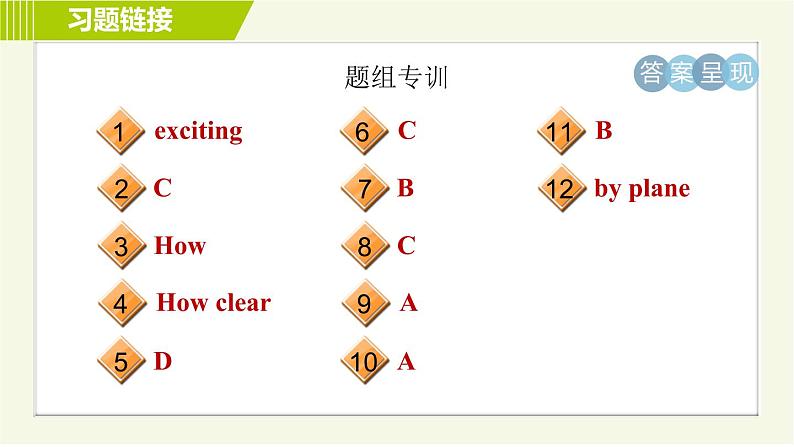 习题链接

题组专训

答案呈现

1 exciting
2 C
3 How
4 How clear
5 D

6 C
7 B
8 C
9 A
10 A

11 B
12 by plane